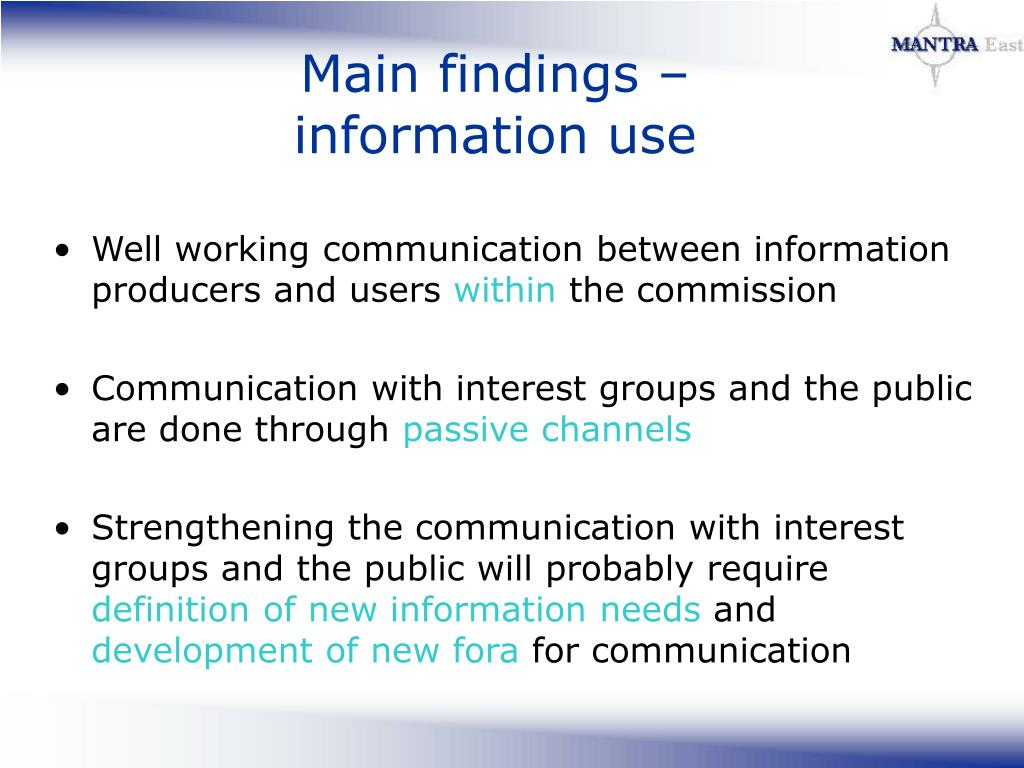 MANTRA East

Main findings – information use

• Well working communication between information producers and users within the commission

• Communication with interest groups and the public are done through passive channels

• Strengthening the communication with interest groups and the public will probably require definition of new information needs and development of new fora for communication